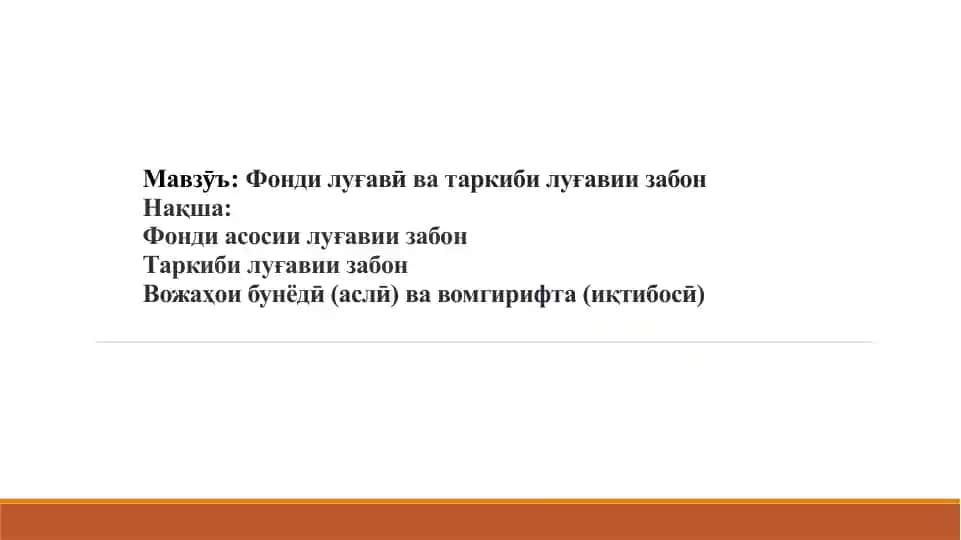 Мавзӯъ: Фонди луғавӣ ва таркиби луғавии забон
Нақша:
Фонди асосии луғавии забон
Таркиби луғавии забон
Вожаҳои бунёдӣ (аслӣ) ва вомгирифта (иқтибосӣ)